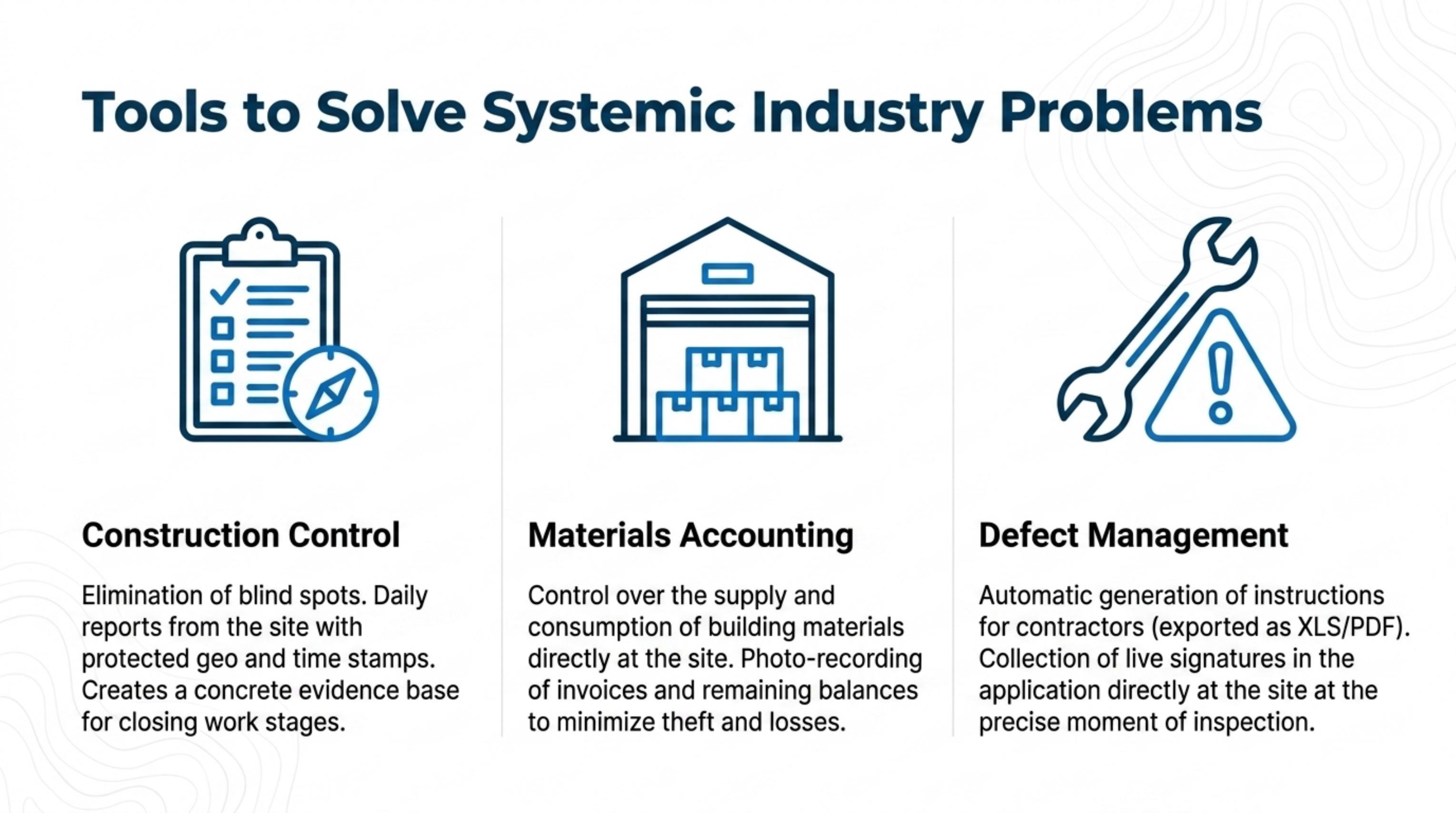 Tools to Solve Systemic Industry Problems

Construction Control

Elimination of blind spots. Daily reports from the site with protected geo and time stamps. Creates a concrete evidence base for closing work stages.

Materials Accounting

Control over the supply and consumption of building materials directly at the site. Photo-recording of invoices and remaining balances to minimize theft and losses.

Defect Management

Automatic generation of instructions for contractors (exported as XLS/PDF). Collection of live signatures in the application directly at the site at the precise moment of inspection.